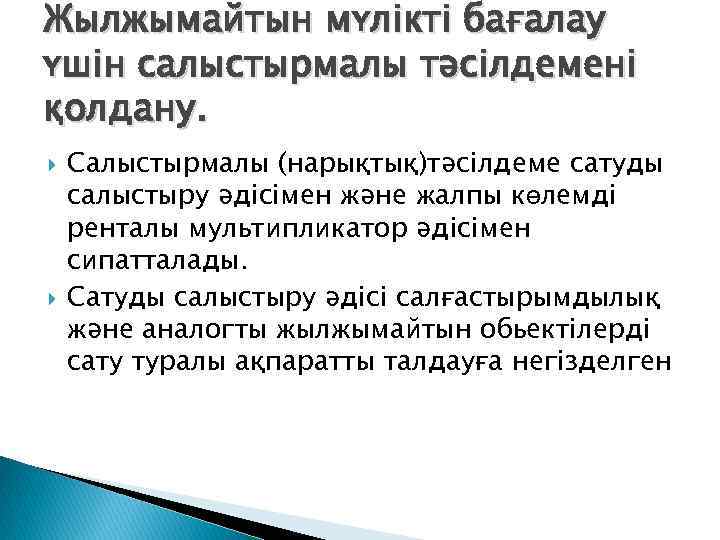 Жылжымайтын мүлікті бағалау үшін салыстырмалы тәсілдемені қолдану.

Салыстырмалы (нарықтық)тәсілдеме сатуды салыстыру әдісімен және жалпы көлемді ренталы мультипликатор әдісімен сипатталады.

Сатуды салыстыру әдісі салғастырымдылық және аналогты жылжымайтын обьектілерді сату туралы ақпаратты талдауға негізделген